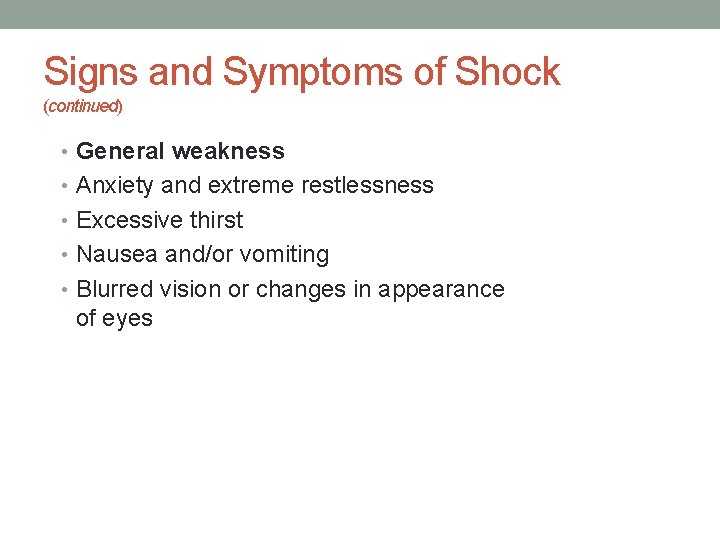 Signs and Symptoms of Shock
(continued)

• General weakness
• Anxiety and extreme restlessness
• Excessive thirst
• Nausea and/or vomiting
• Blurred vision or changes in appearance of eyes